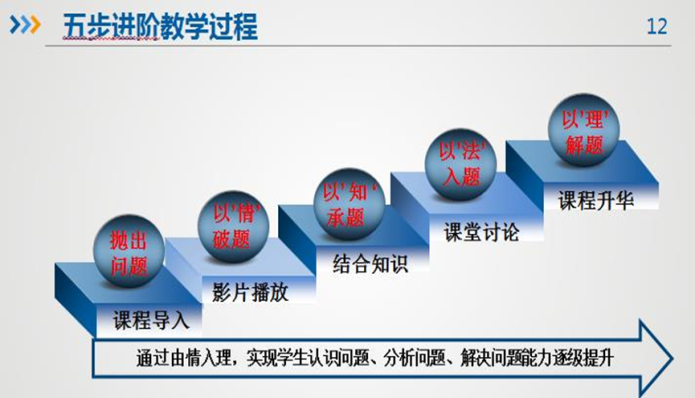 五步进阶教学过程

12

抛出问题

课程导入

以'情'破题

影片播放

以'知'承题

结合知识

以'法'入题

课堂讨论

以'理'解题

课程升华

通过由情入理，实现学生认识问题、分析问题、解决问题能力逐级提升